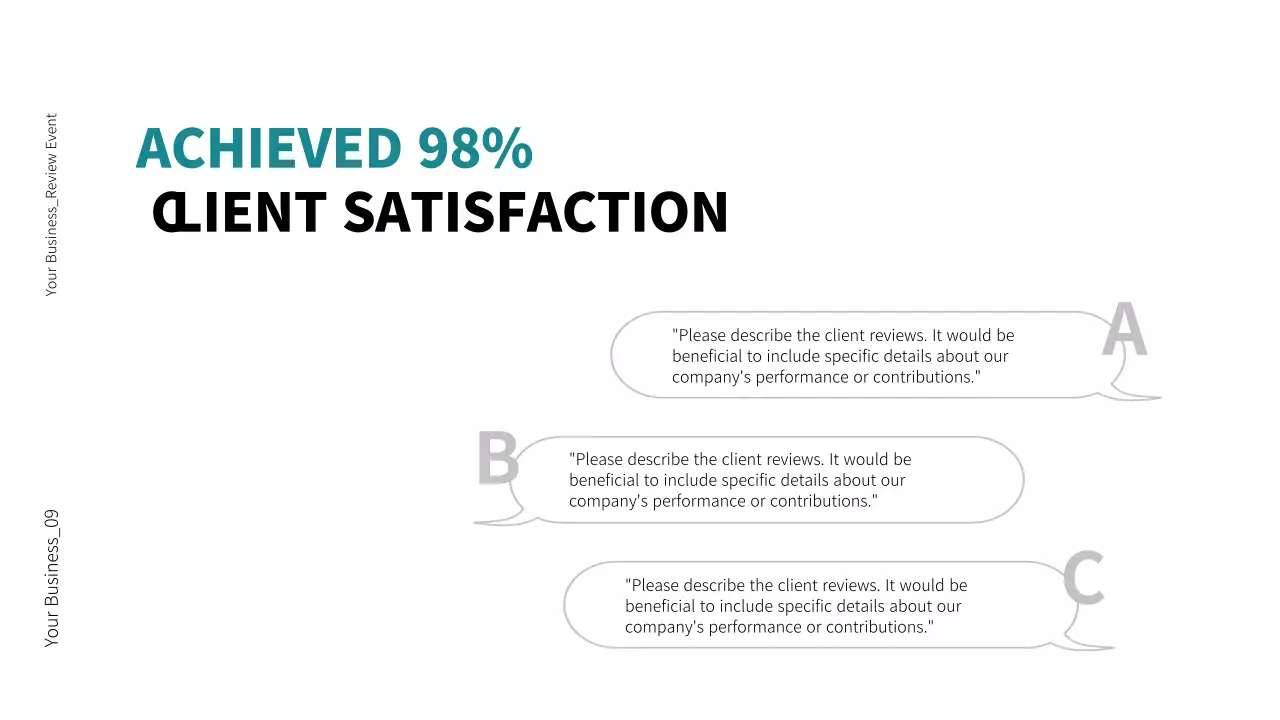 Your Business_Review Event

ACHIEVED 98%
CLIENT SATISFACTION

A
"Please describe the client reviews. It would be beneficial to include specific details about our company's performance or contributions."

B
"Please describe the client reviews. It would be beneficial to include specific details about our company's performance or contributions."

C
"Please describe the client reviews. It would be beneficial to include specific details about our company's performance or contributions."

Your Business_09